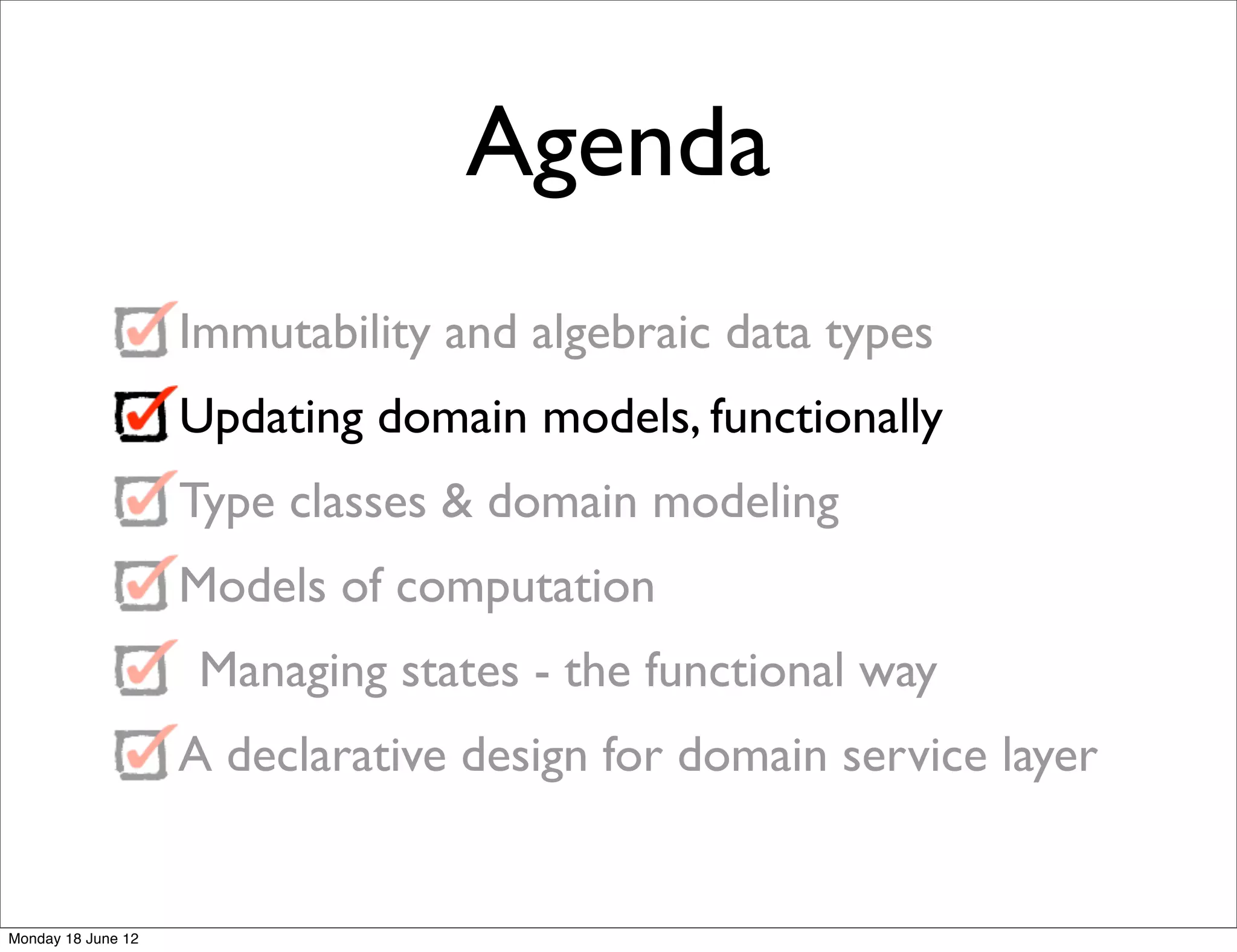 Agenda

Immutability and algebraic data types

Updating domain models, functionally

Type classes & domain modeling

Models of computation

Managing states - the functional way

A declarative design for domain service layer

Monday 18 June 12